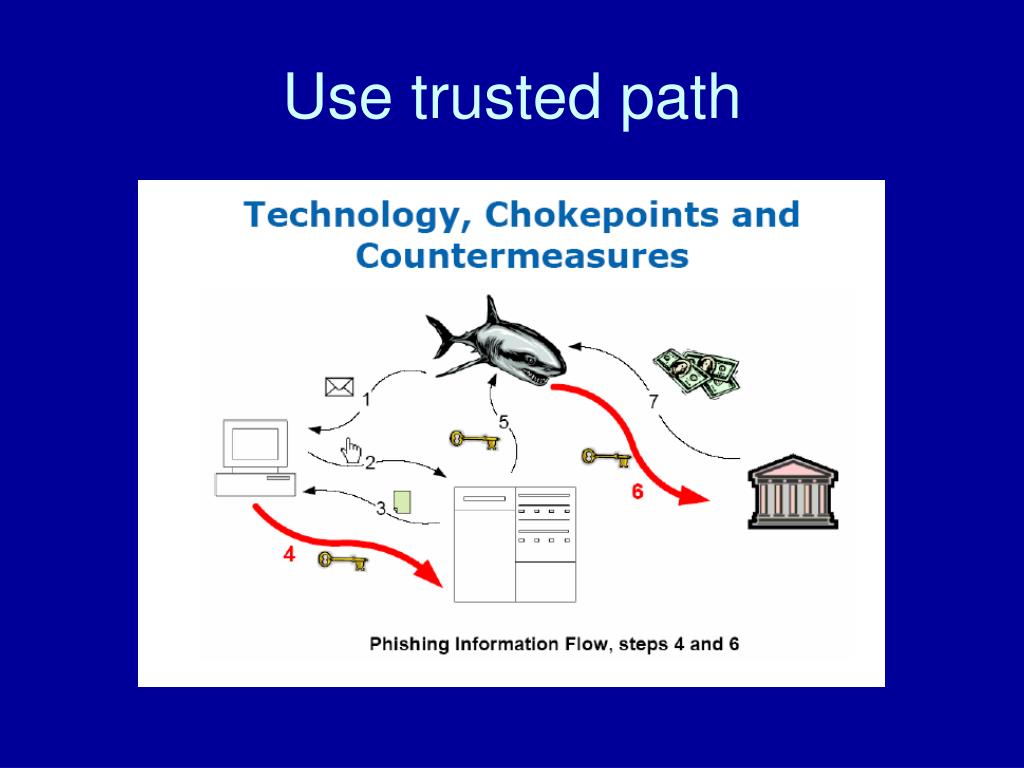 Use trusted path

Technology, Chokepoints and Countermeasures

1

2

3

4

5

6

7

Phishing Information Flow, steps 4 and 6